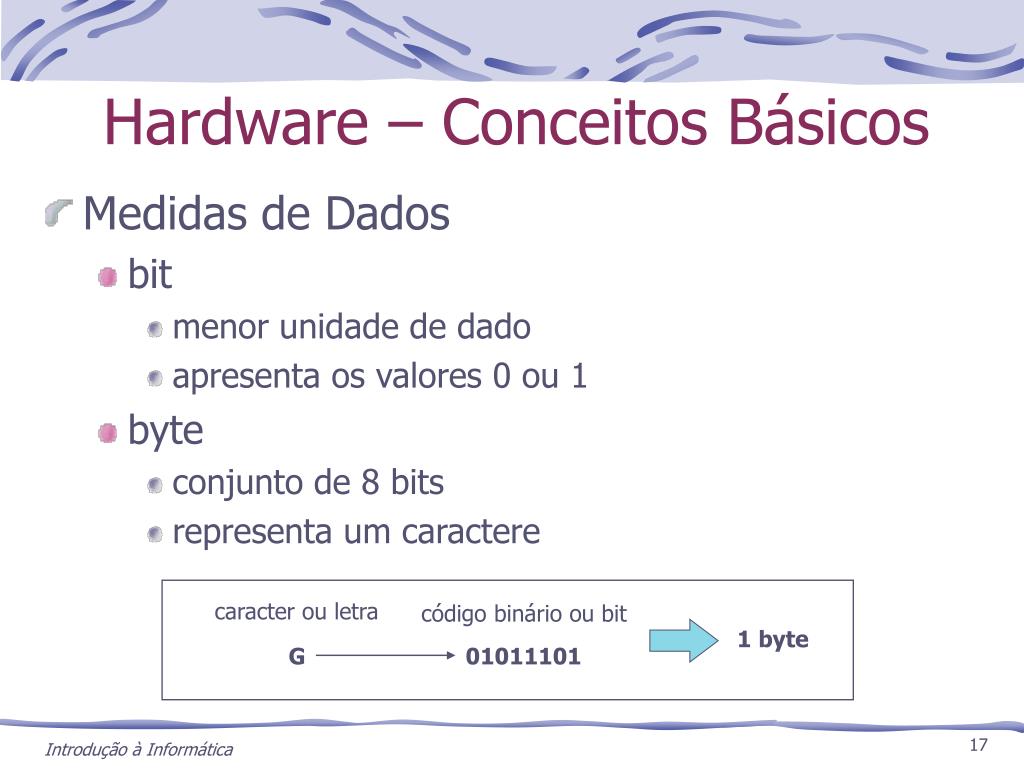 Hardware – Conceitos Básicos

Medidas de Dados

bit

menor unidade de dado

apresenta os valores 0 ou 1

byte

conjunto de 8 bits

representa um caractere

caracter ou letra

código binário ou bit

G

01011101

1 byte

Introdução à Informática

17